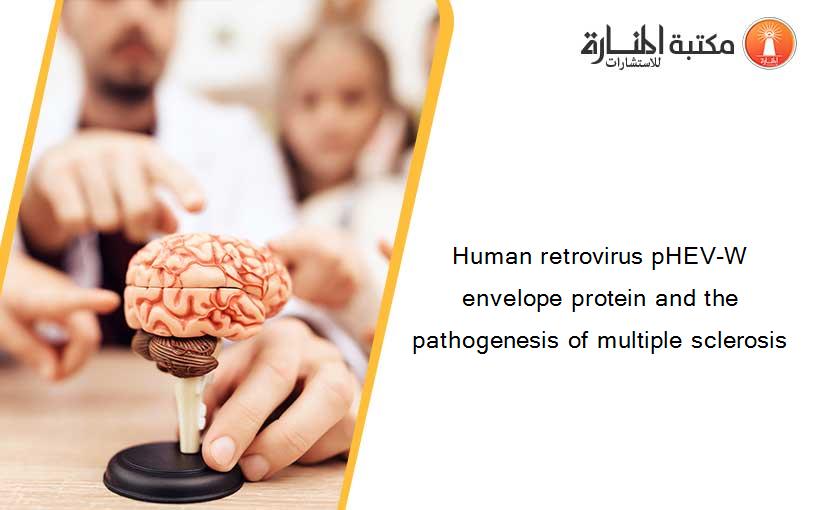 مكتبة المنارة للاستشارات

Human retrovirus pHEV-W envelope protein and the pathogenesis of multiple sclerosis